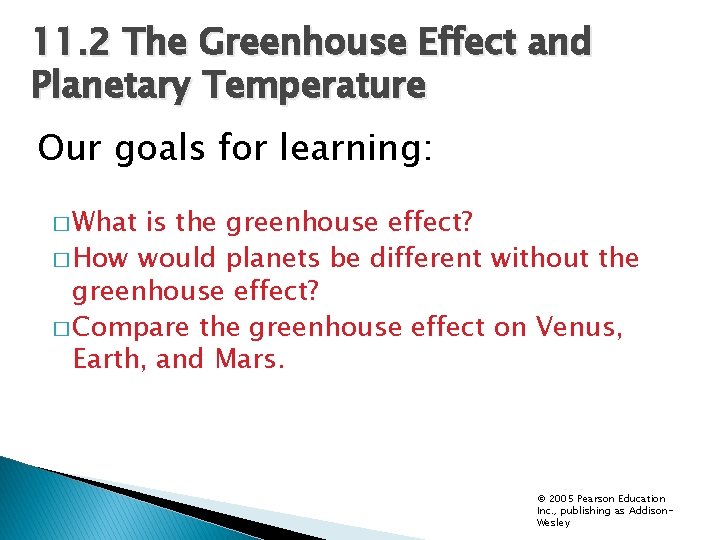 11.2 The Greenhouse Effect and Planetary Temperature

Our goals for learning:

□ What is the greenhouse effect?
□ How would planets be different without the greenhouse effect?
□ Compare the greenhouse effect on Venus, Earth, and Mars.

© 2005 Pearson Education Inc., publishing as Addison-Wesley